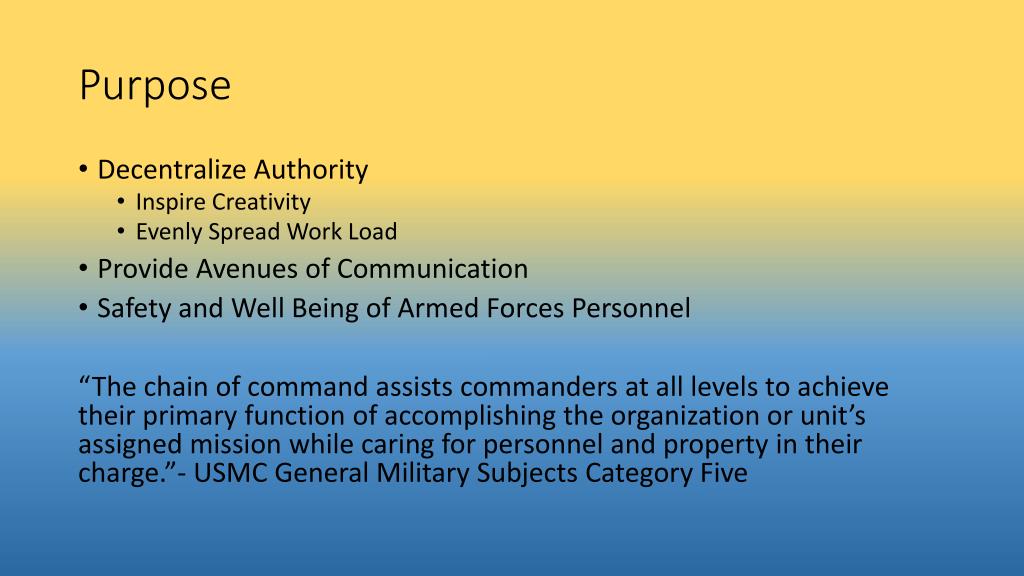 Purpose

• Decentralize Authority
  • Inspire Creativity
  • Evenly Spread Work Load
• Provide Avenues of Communication
• Safety and Well Being of Armed Forces Personnel

“The chain of command assists commanders at all levels to achieve their primary function of accomplishing the organization or unit’s assigned mission while caring for personnel and property in their charge.”- USMC General Military Subjects Category Five